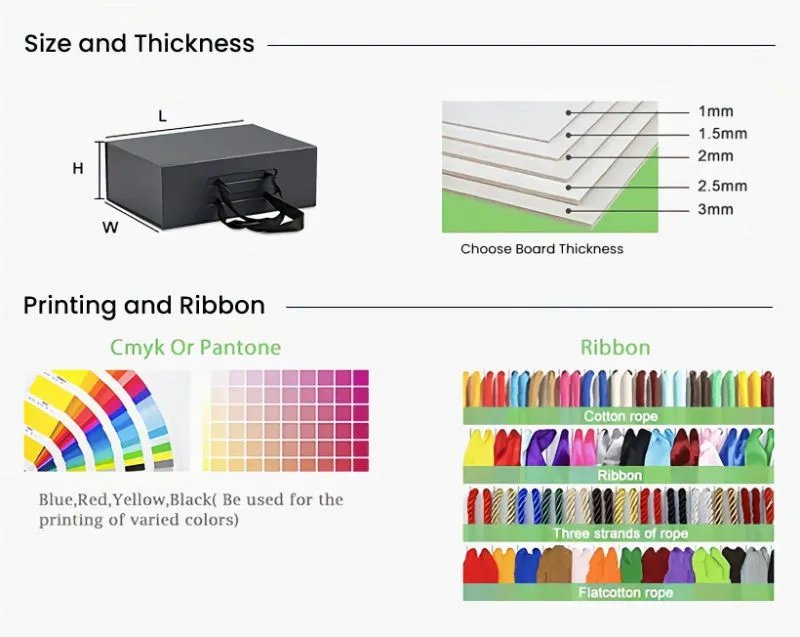 Size and Thickness

L
H
W

1mm
1.5mm
2mm
2.5mm
3mm

Choose Board Thickness

Printing and Ribbon

Cmyk Or Pantone

Blue,Red,Yellow,Black( Be used for the printing of varied colors)

Ribbon

Cotton rope
Ribbon
Three strands of rope
Flatcotton rope